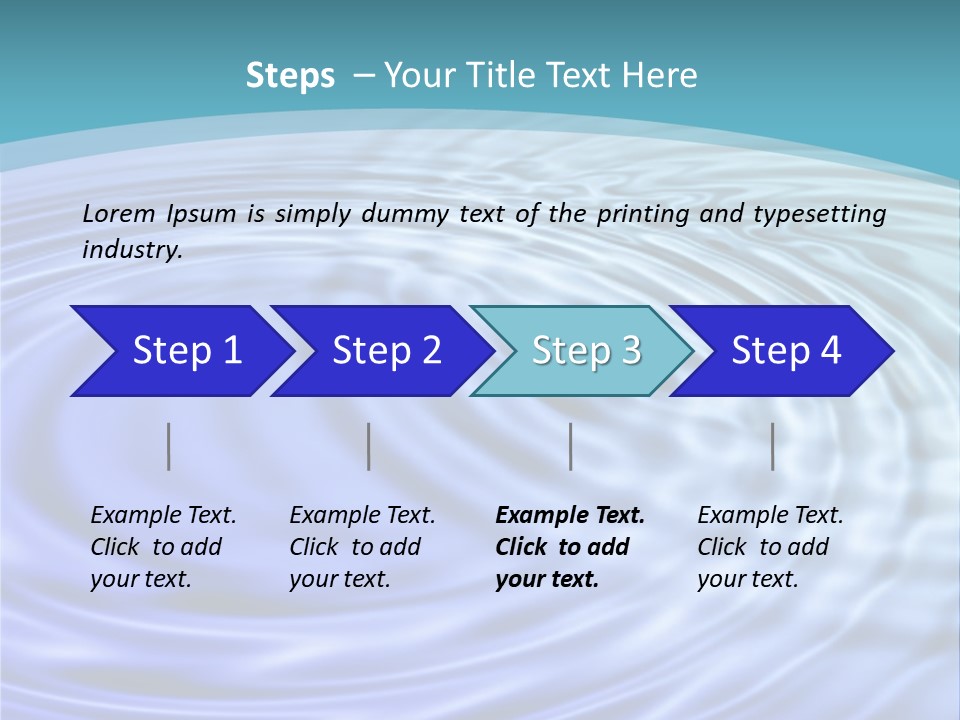 Steps – Your Title Text Here

Lorem Ipsum is simply dummy text of the printing and typesetting industry.

Step 1

Step 2

Step 3

Step 4

Example Text. Click to add your text.

Example Text. Click to add your text.

Example Text. Click to add your text.

Example Text. Click to add your text.